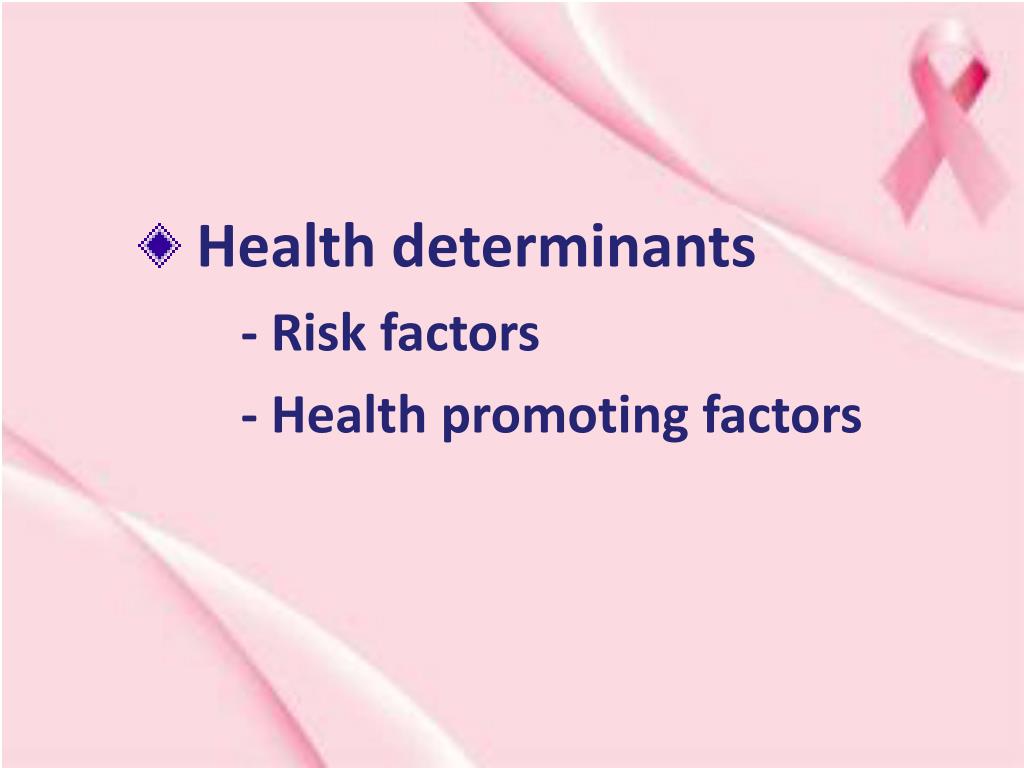 Health determinants

- Risk factors

- Health promoting factors